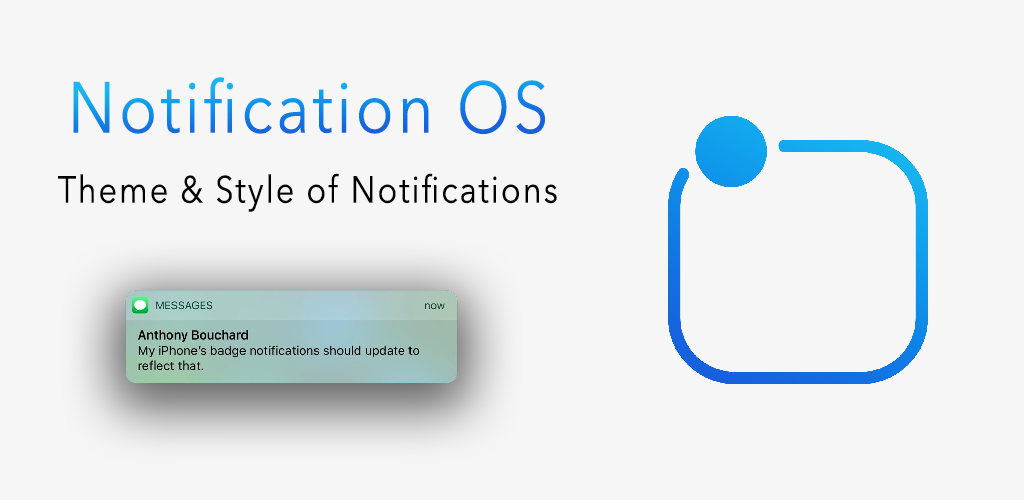 Notification OS

Theme & Style of Notifications

MESSAGES

now

Anthony Bouchard

My iPhone's badge notifications should update to reflect that.